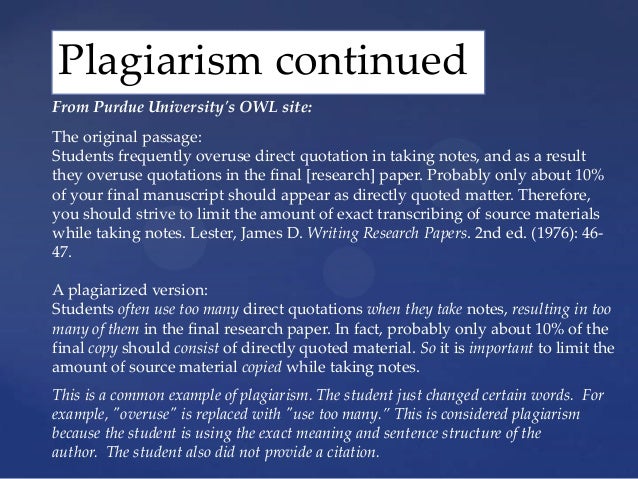 Plagiarism continued

From Purdue University's OWL site:

The original passage:
Students frequently overuse direct quotation in taking notes, and as a result they overuse quotations in the final [research] paper. Probably only about 10% of your final manuscript should appear as directly quoted matter. Therefore, you should strive to limit the amount of exact transcribing of source materials while taking notes. Lester, James D. Writing Research Papers. 2nd ed. (1976): 46-47.

A plagiarized version:
Students often use too many direct quotations when they take notes, resulting in too many of them in the final research paper. In fact, probably only about 10% of the final copy should consist of directly quoted material. So it is important to limit the amount of source material copied while taking notes.

This is a common example of plagiarism. The student just changed certain words. For example, "overuse" is replaced with "use too many." This is considered plagiarism because the student is using the exact meaning and sentence structure of the author. The student also did not provide a citation.